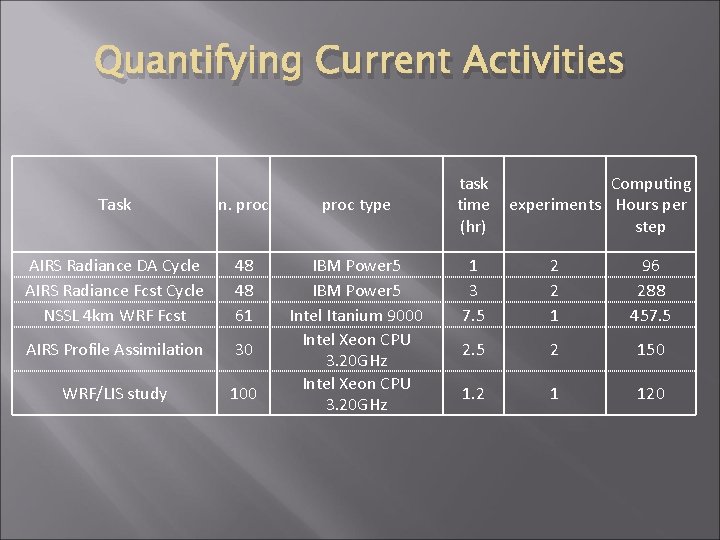 Quantifying Current Activities

| Task | n. proc | proc type | task time (hr) | experiments | Computing Hours per step |
|---|---|---|---|---|---|
| AIRS Radiance DA Cycle | 48 | IBM Power5 | 1 | 2 | 96 |
| AIRS Radiance Fcst Cycle | 48 | IBM Power5 | 3 | 2 | 288 |
| NSSL 4km WRF Fcst | 61 | Intel Itanium 9000 | 7.5 | 1 | 457.5 |
| AIRS Profile Assimilation | 30 | Intel Xeon CPU 3.20GHz | 2.5 | 2 | 150 |
| WRF/LIS study | 100 | Intel Xeon CPU 3.20GHz | 1.2 | 1 | 120 |